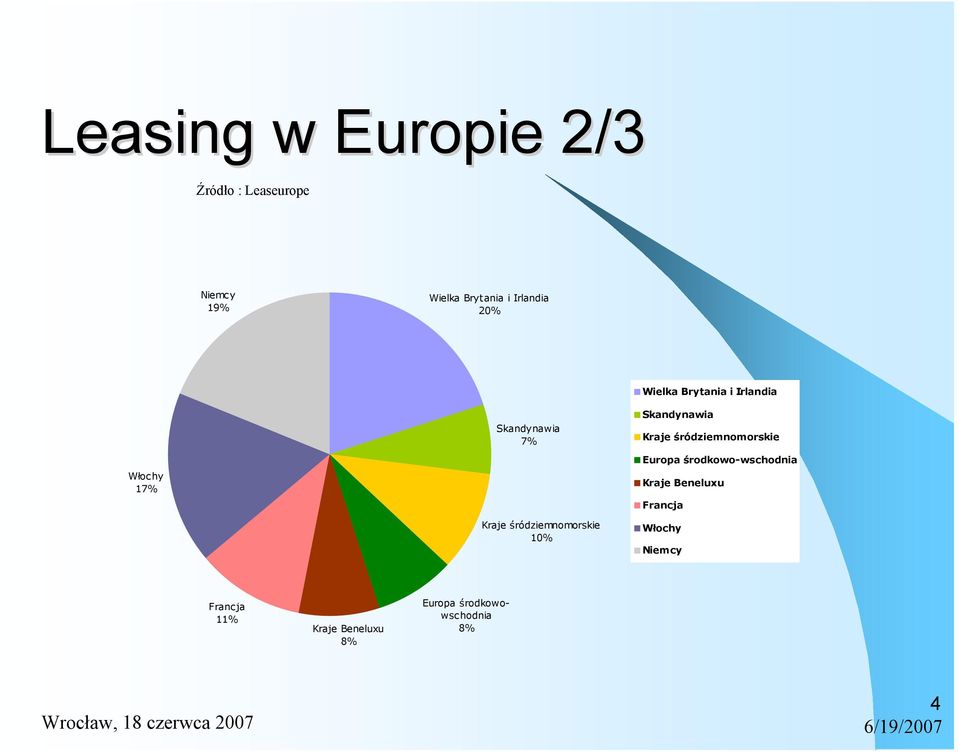 Leasing w Europie 2/3

Źródło : Leaseurope

Niemcy
19%

Wielka Brytania i Irlandia
20%

Skandynawia
7%

Kraje śródziemnomorskie
10%

Europa środkowo-wschodnia
8%

Kraje Beneluxu
8%

Francja
11%

Włochy
17%

Wielka Brytania i Irlandia
Skandynawia
Kraje śródziemnomorskie
Europa środkowo-wschodnia
Kraje Beneluxu
Francja
Włochy
Niemcy

Wrocław, 18 czerwca 2007

4
6/19/2007